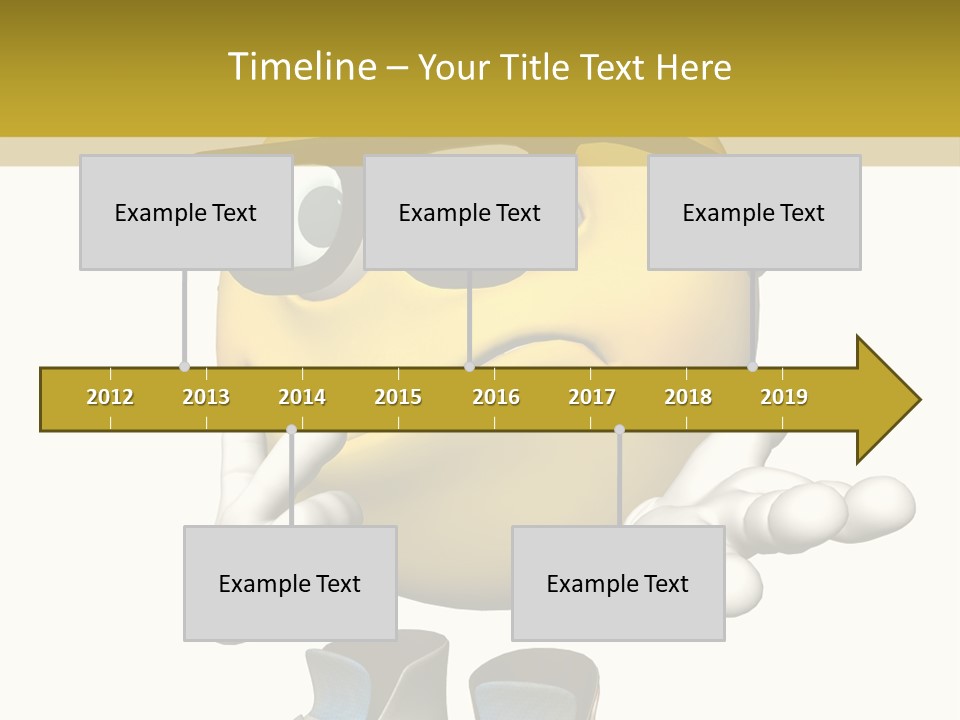 Timeline – Your Title Text Here

Example Text

Example Text

Example Text

2012 2013 2014 2015 2016 2017 2018 2019

Example Text

Example Text